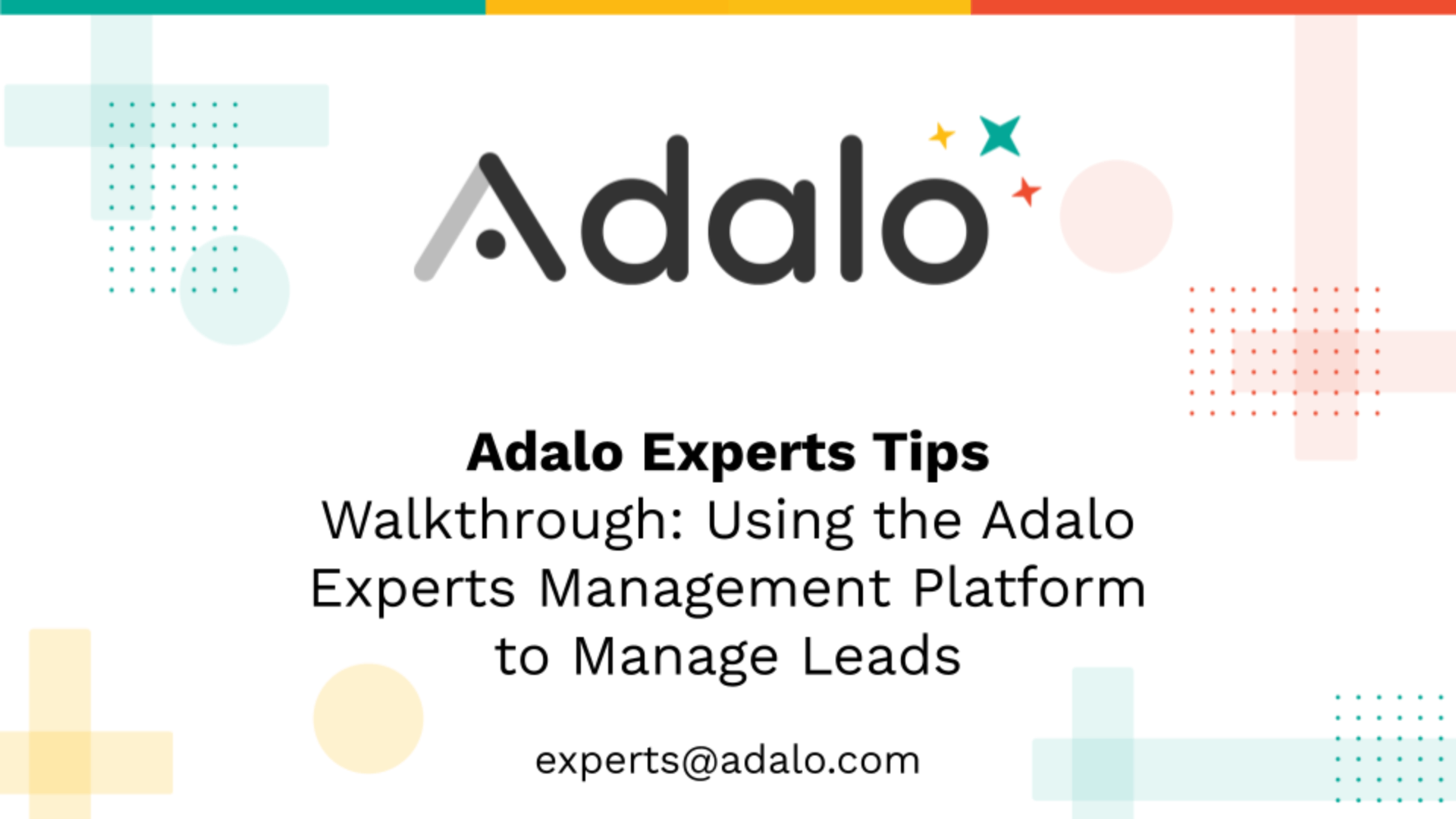 Adalo

Adalo Experts Tips
Walkthrough: Using the Adalo Experts Management Platform to Manage Leads

experts@adalo.com